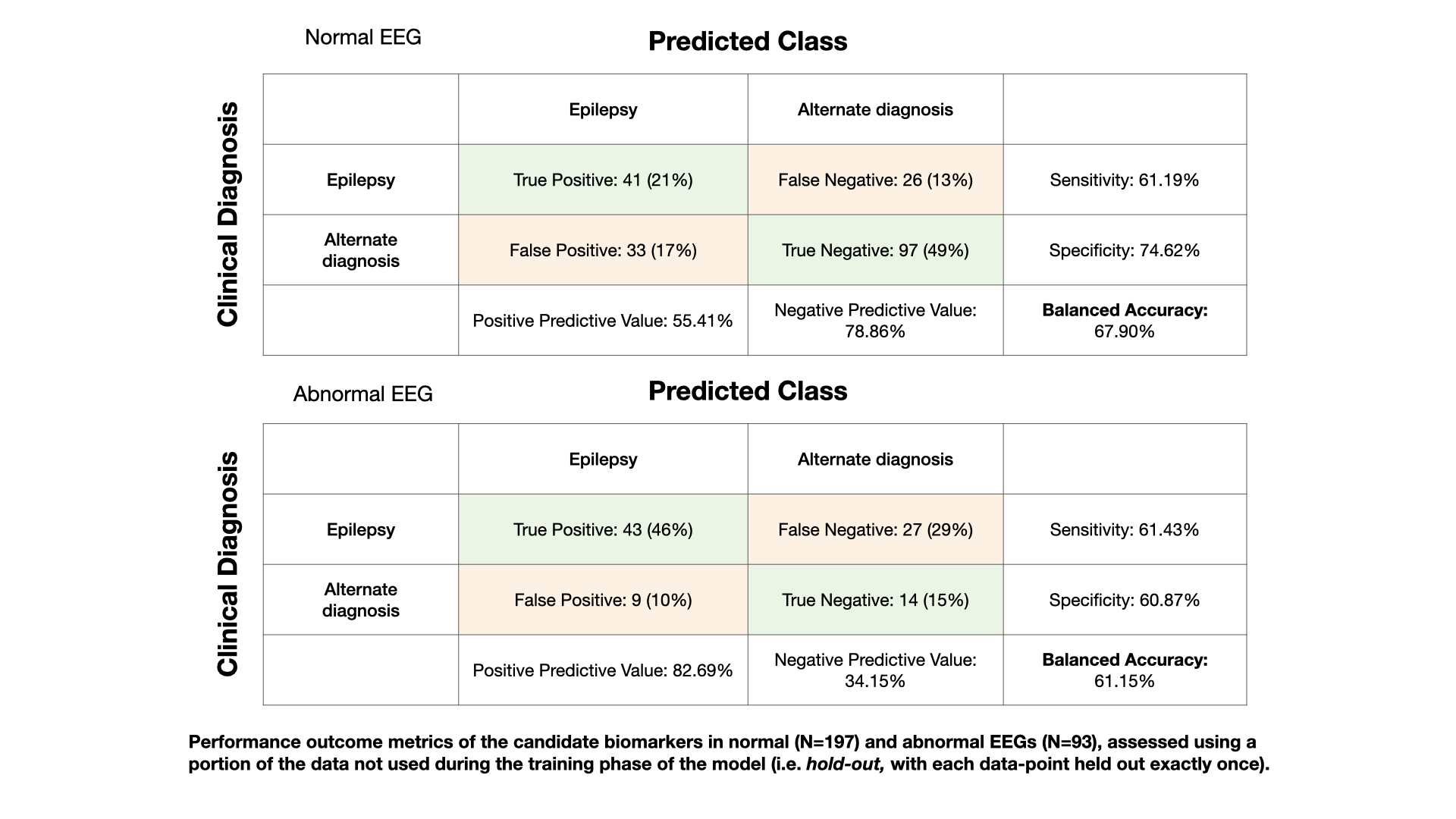 Normal EEG

Predicted Class

Clinical Diagnosis

| | Epilepsy | Alternate diagnosis | |
|---|---|---|---|
| Epilepsy | True Positive: 41 (21%) | False Negative: 26 (13%) | Sensitivity: 61.19% |
| Alternate diagnosis | False Positive: 33 (17%) | True Negative: 97 (49%) | Specificity: 74.62% |
| | Positive Predictive Value: 55.41% | Negative Predictive Value: 78.86% | Balanced Accuracy: 67.90% |

Abnormal EEG

Predicted Class

Clinical Diagnosis

| | Epilepsy | Alternate diagnosis | |
|---|---|---|---|
| Epilepsy | True Positive: 43 (46%) | False Negative: 27 (29%) | Sensitivity: 61.43% |
| Alternate diagnosis | False Positive: 9 (10%) | True Negative: 14 (15%) | Specificity: 60.87% |
| | Positive Predictive Value: 82.69% | Negative Predictive Value: 34.15% | Balanced Accuracy: 61.15% |

Performance outcome metrics of the candidate biomarkers in normal (N=197) and abnormal EEGs (N=93), assessed using a portion of the data not used during the training phase of the model (i.e. hold-out, with each data-point held out exactly once).